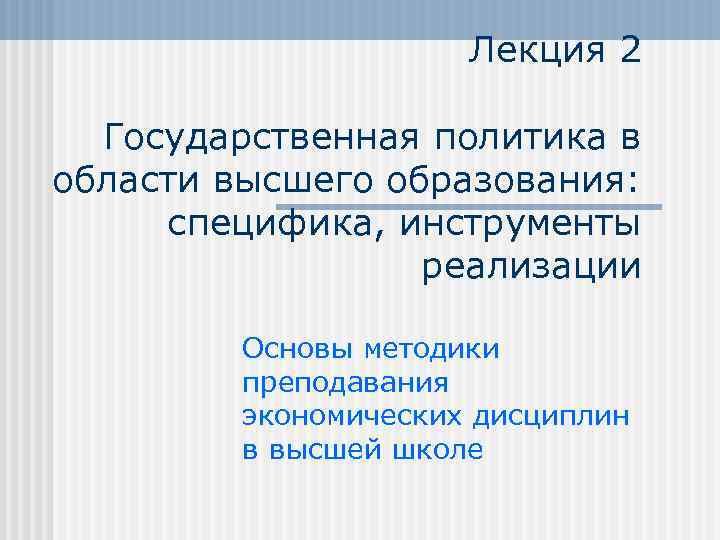 Лекция 2

Государственная политика в области высшего образования: специфика, инструменты реализации

Основы методики преподавания экономических дисциплин в высшей школе